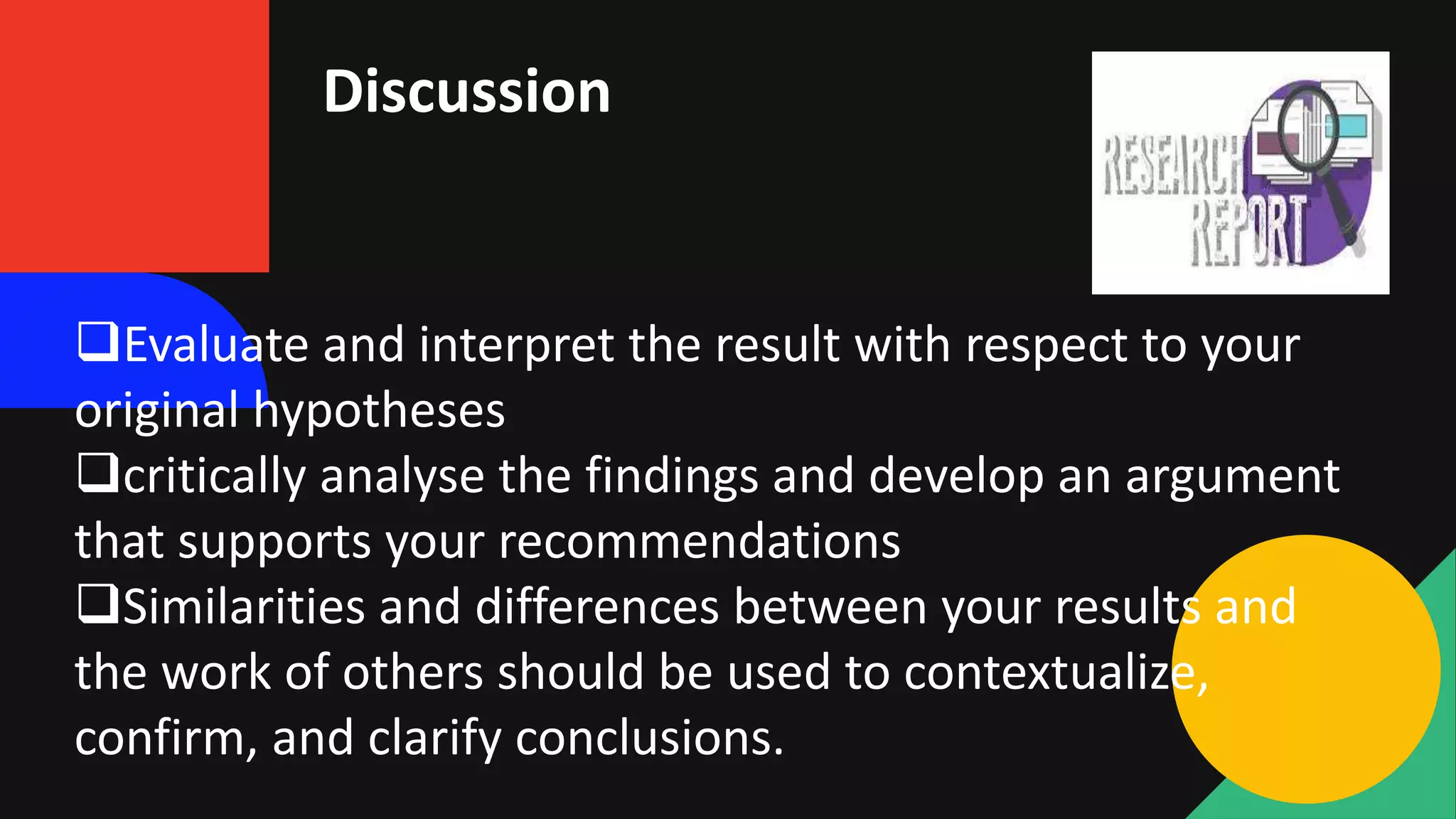 Discussion

RESEARCH REPORT

❑Evaluate and interpret the result with respect to your original hypotheses
❑critically analyse the findings and develop an argument that supports your recommendations
❑Similarities and differences between your results and the work of others should be used to contextualize, confirm, and clarify conclusions.